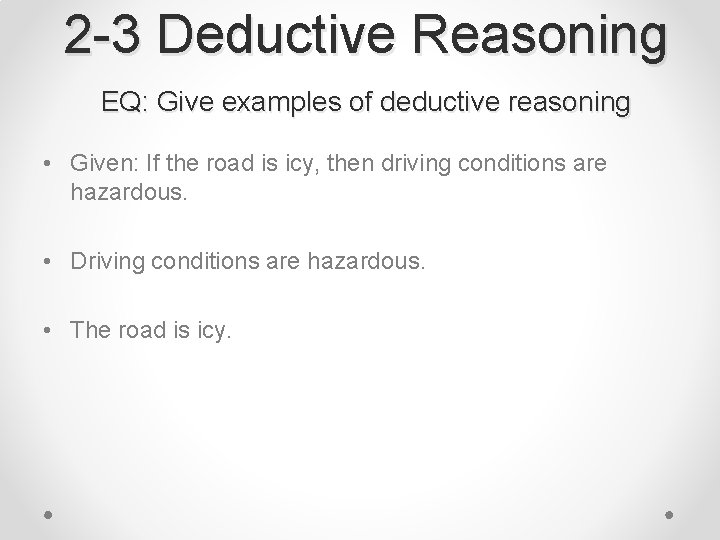 2-3 Deductive Reasoning

EQ: Give examples of deductive reasoning

• Given: If the road is icy, then driving conditions are hazardous.

• Driving conditions are hazardous.

• The road is icy.